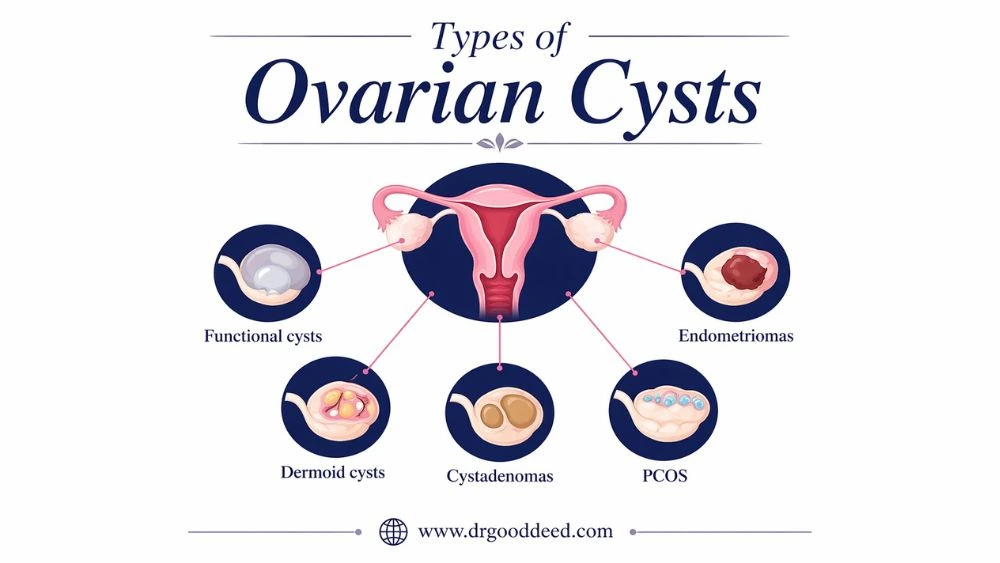 Types of
Ovarian Cysts

Functional cysts

Endometriomas

Dermoid cysts

Cystadenomas

PCOS

www.drgooddeed.com